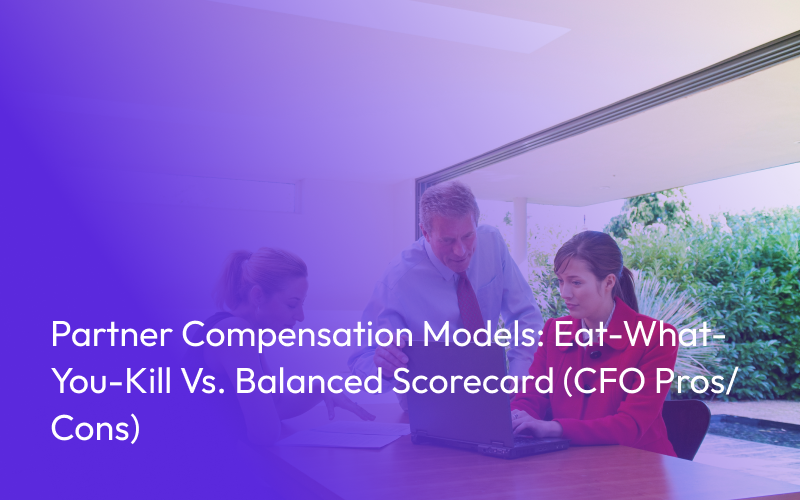 Partner Compensation Models: Eat-What-You-Kill Vs. Balanced Scorecard (CFO Pros/Cons)